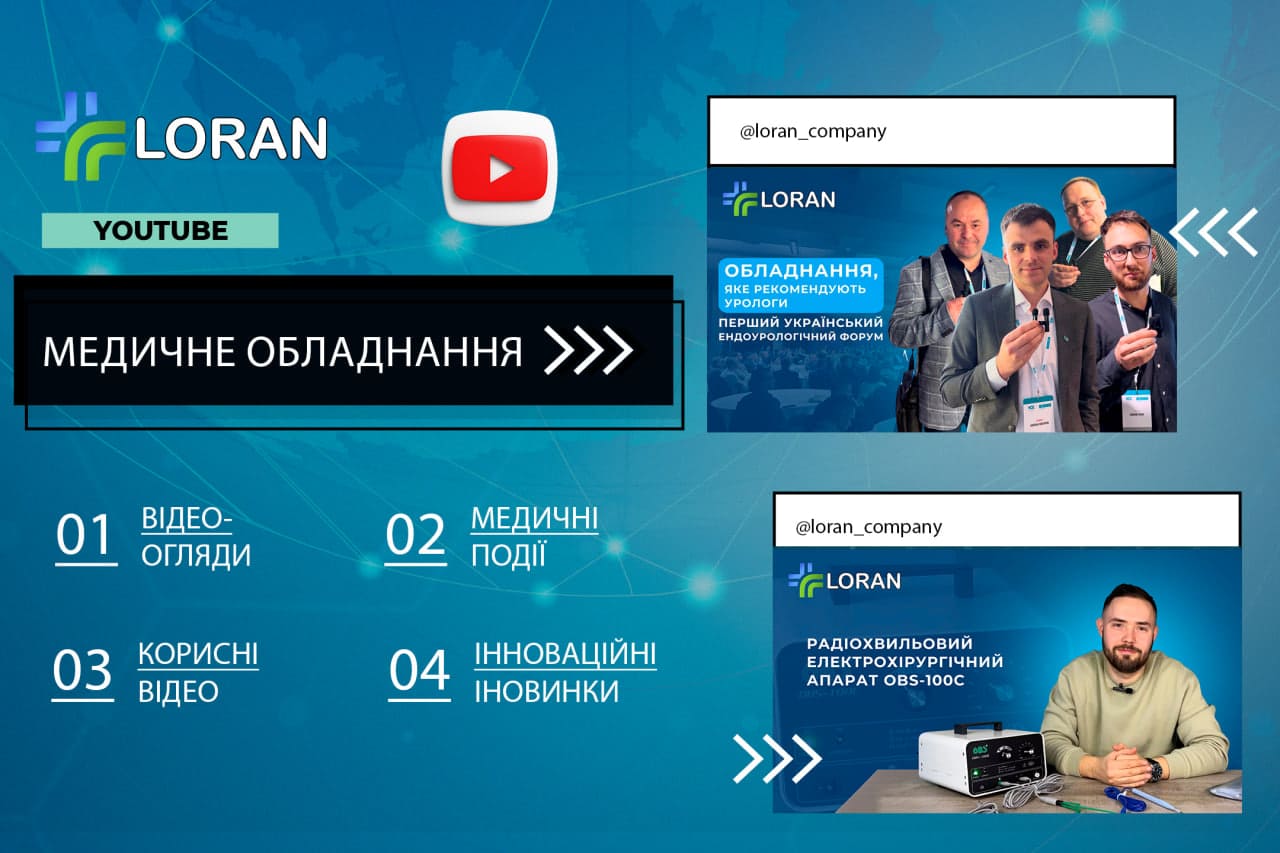 LORAN

YOUTUBE

МЕДИЧНЕ ОБЛАДНАННЯ

01 ВІДЕО-ОГЛЯДИ

02 МЕДИЧНІ ПОДІЇ

03 КОРИСНІ ВІДЕО

04 ІННОВАЦІЙНІ ІНОВИНКИ

@loran_company

LORAN

ОБЛАДНАННЯ, ЯКЕ РЕКОМЕНДУЮТЬ УРОЛОГИ

ПЕРШИЙ УКРАЇНСЬКИЙ ЕНДОУРОЛОГІЧНИЙ ФОРУМ

@loran_company

LORAN

РАДІОХВИЛЬОВИЙ ЕЛЕКТРОХІРУРГІЧНИЙ АПАРАТ OBS-100C

OBS